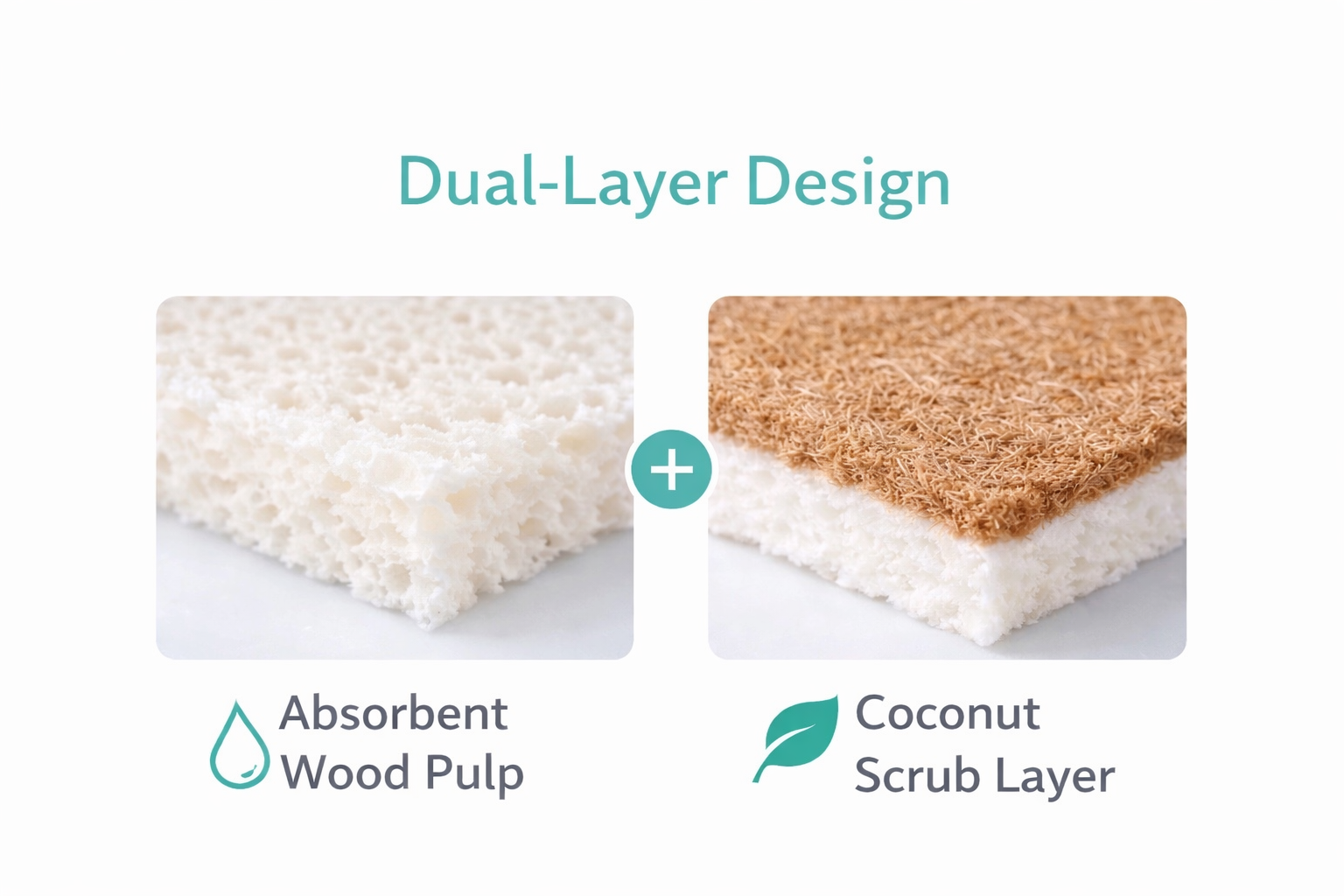 Dual-Layer Design

+

Absorbent Wood Pulp

Coconut Scrub Layer